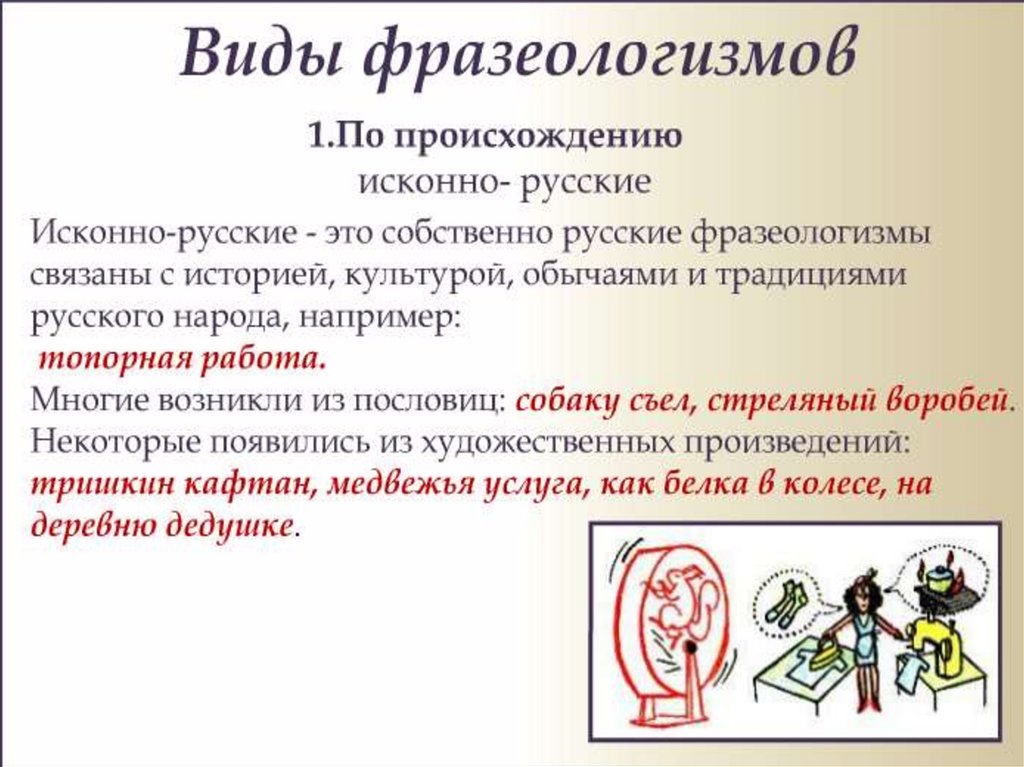 Виды фразеологизмов

1.По происхождению
исконно- русские

Исконно-русские - это собственно русские фразеологизмы связаны с историей, культурой, обычаями и традициями русского народа, например:
топорная работа.
Многие возникли из пословиц: собаку съел, стреляный воробей.
Некоторые появились из художественных произведений: тришкин кафтан, медвежья услуга, как белка в колесе, на деревню дедушке.